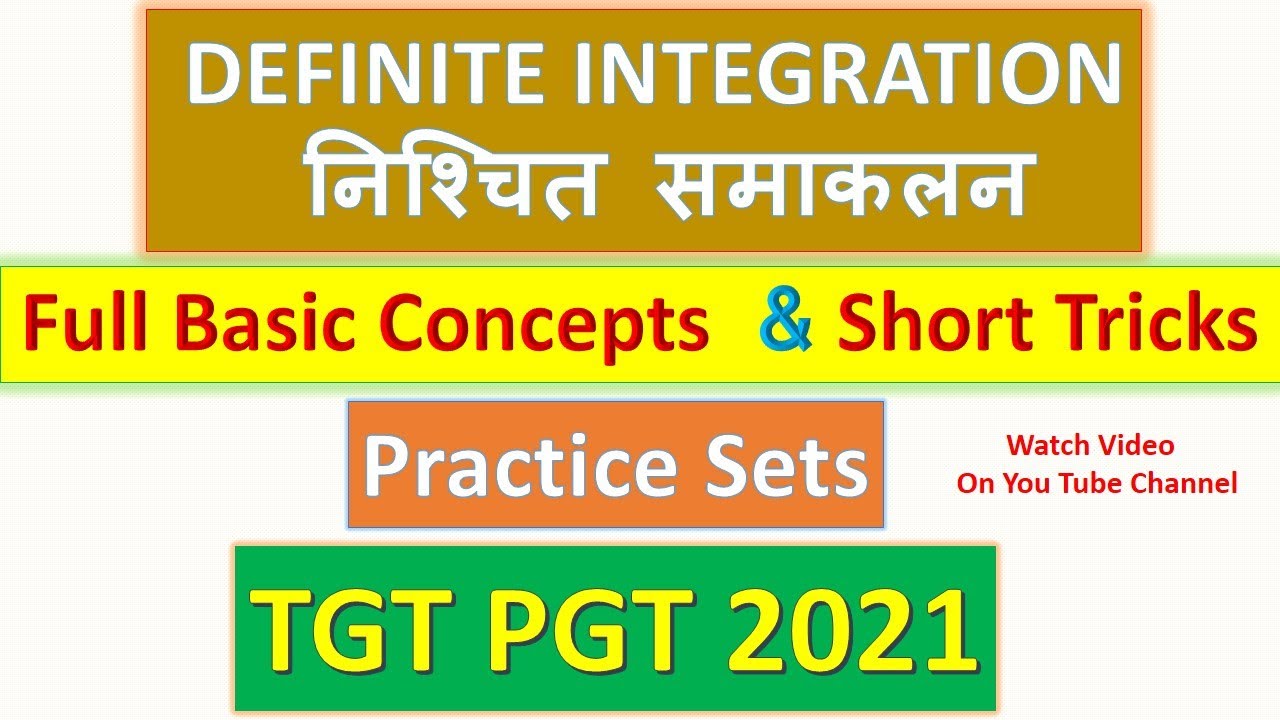 DEFINITE INTEGRATION
निश्चित समाकलन

Full Basic Concepts & Short Tricks

Practice Sets

Watch Video
On You Tube Channel

TGT PGT 2021